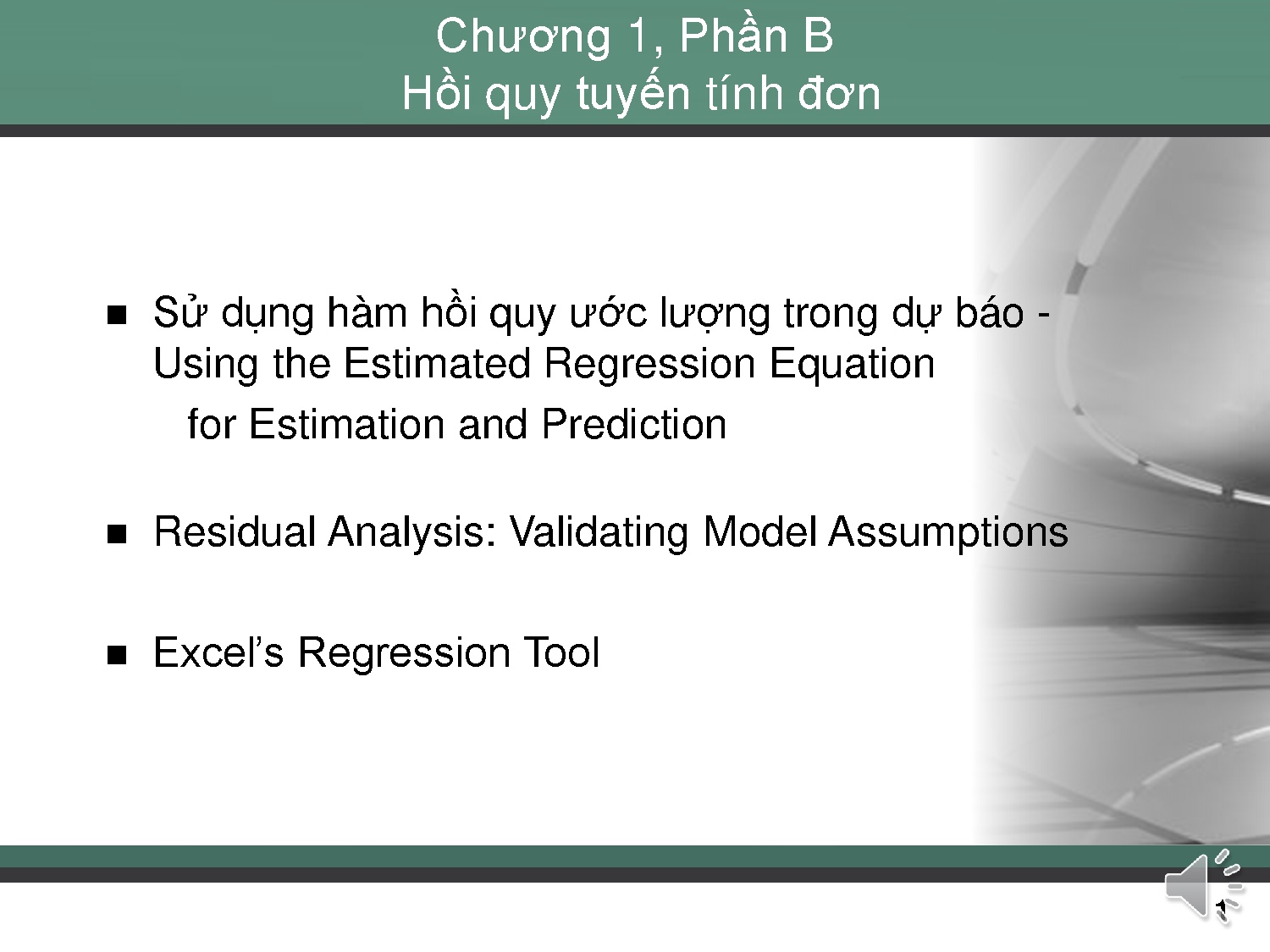 Chương 1, Phần B
Hồi quy tuyến tính đơn

■ Sử dụng hàm hồi quy ước lượng trong dự báo - Using the Estimated Regression Equation for Estimation and Prediction

■ Residual Analysis: Validating Model Assumptions

■ Excel's Regression Tool

1